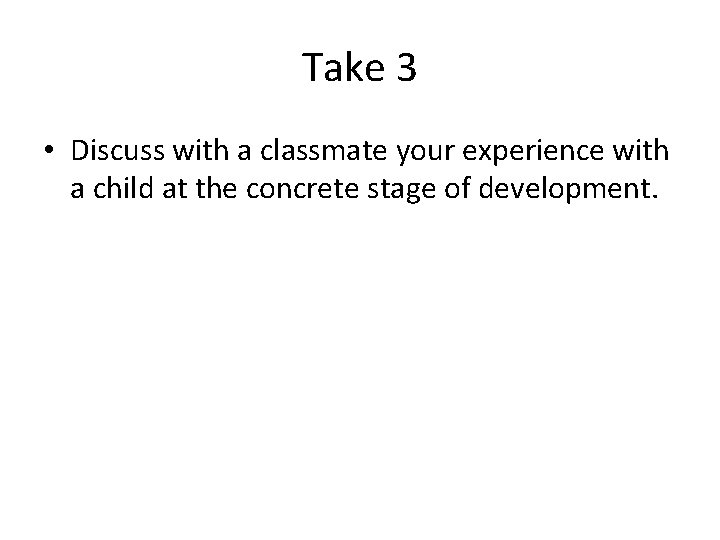 Take 3

• Discuss with a classmate your experience with a child at the concrete stage of development.